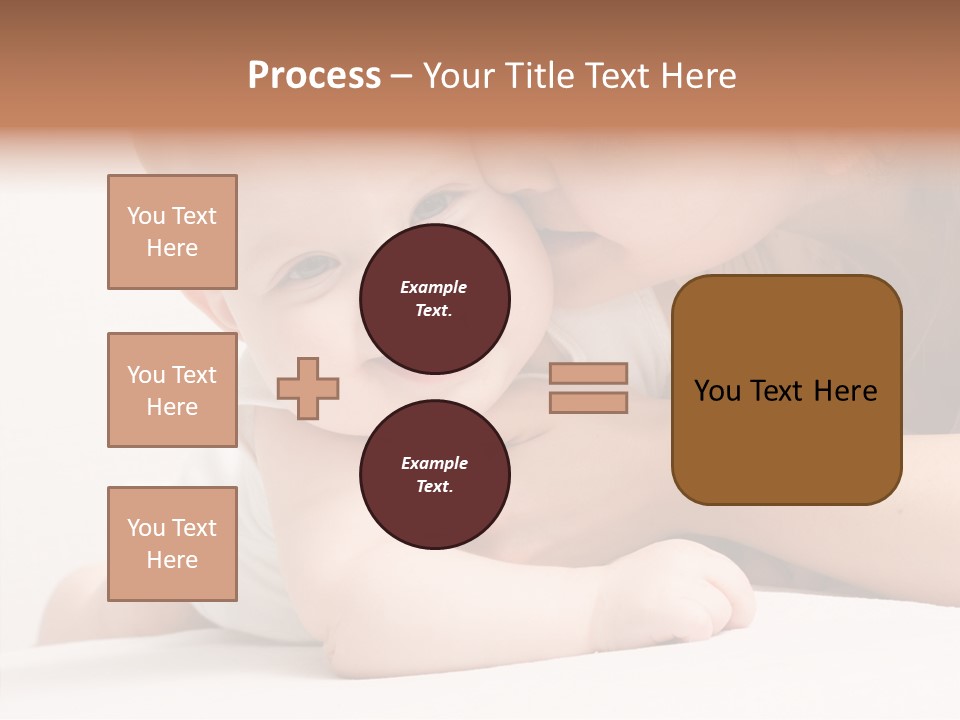 Process – Your Title Text Here

You Text Here

You Text Here

You Text Here

Example Text.

Example Text.

You Text Here